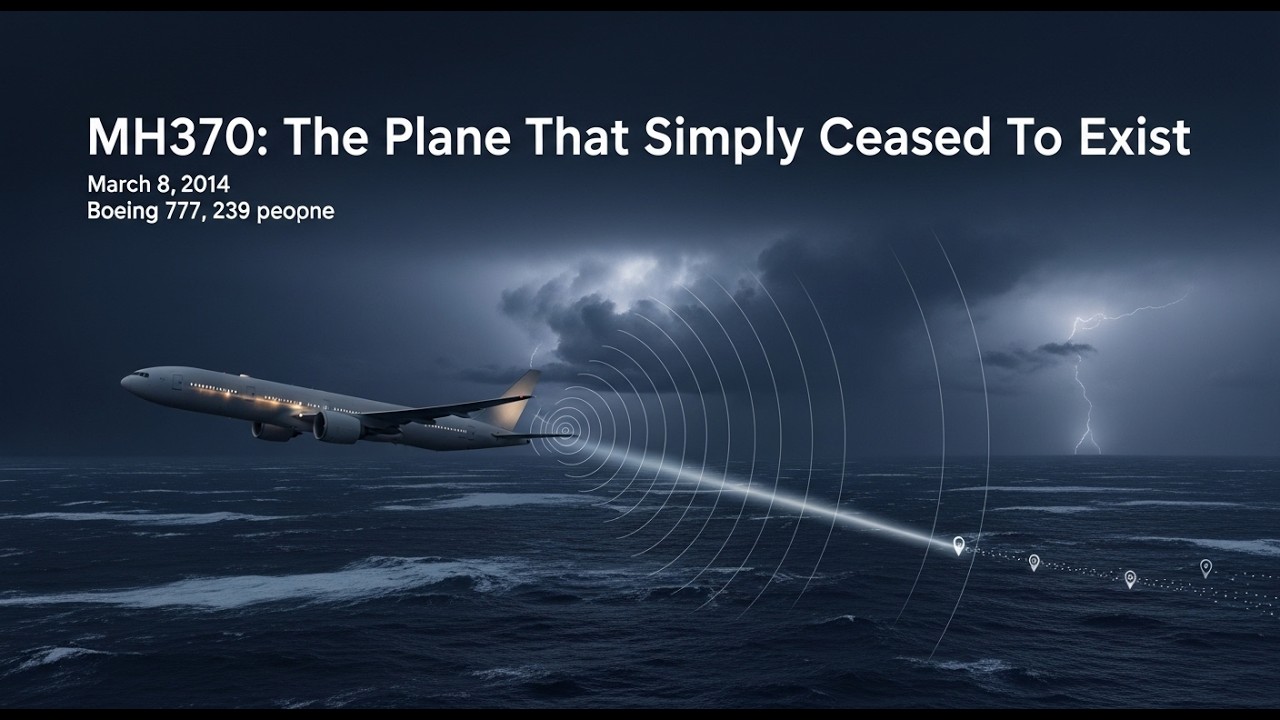 MH370: The Plane That Simply Ceased To Exist

March 8, 2014
Boeing 777, 239 peopne